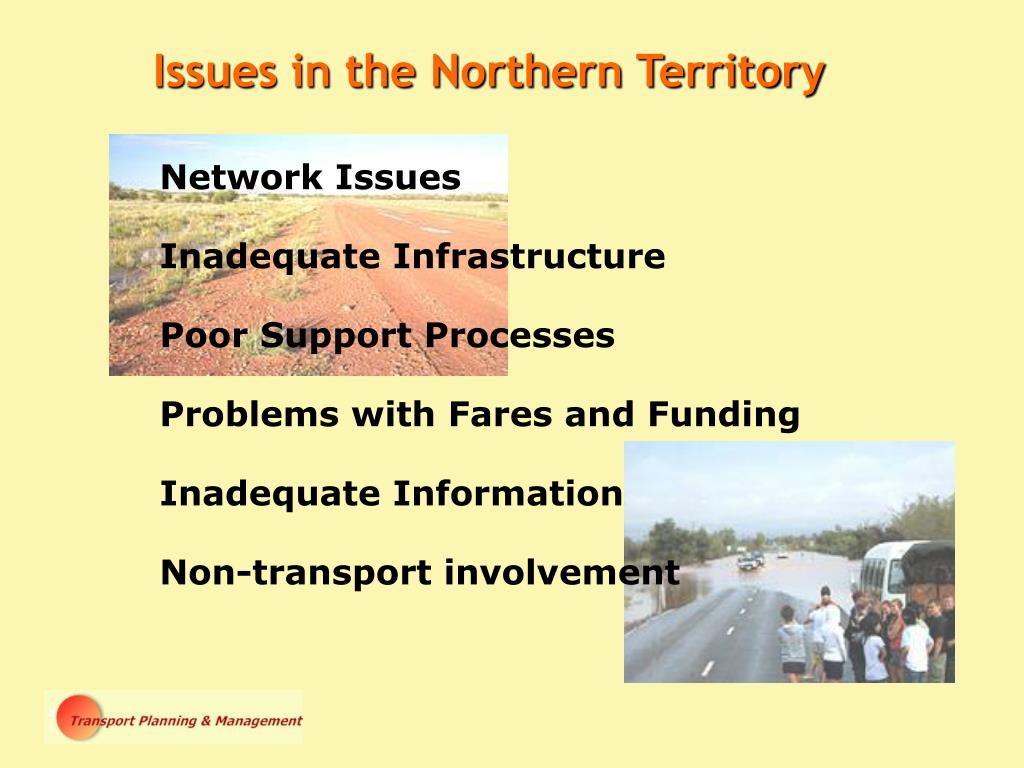 Issues in the Northern Territory

Network Issues

Inadequate Infrastructure

Poor Support Processes

Problems with Fares and Funding

Inadequate Information

Non-transport involvement

Transport Planning & Management